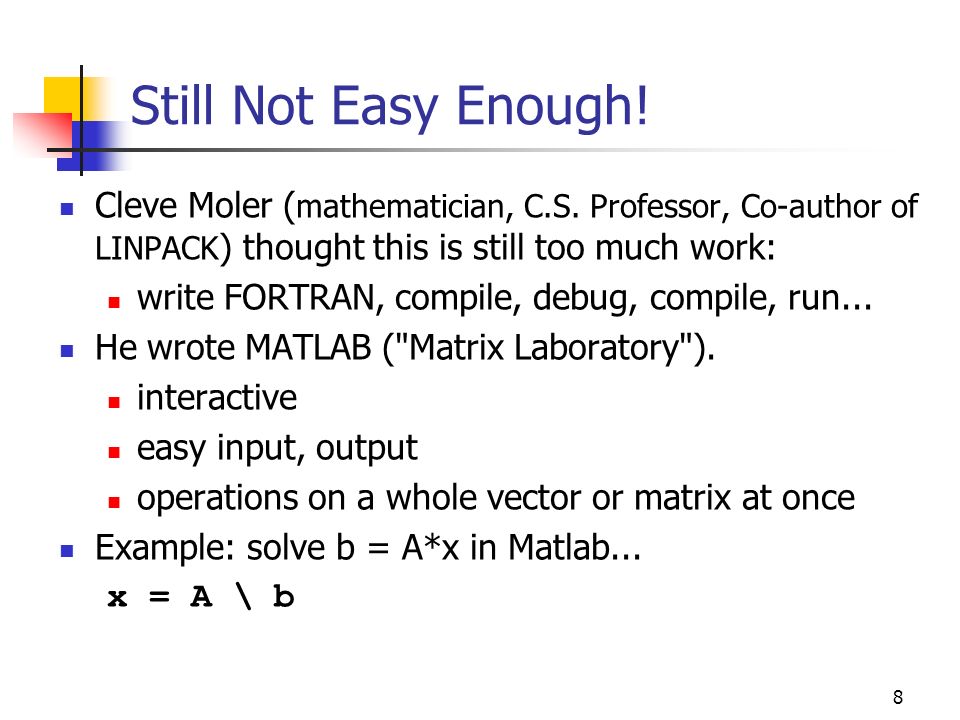 Still Not Easy Enough!

- Cleve Moler (mathematician, C.S. Professor, Co-author of LINPACK) thought this is still too much work:
  - write FORTRAN, compile, debug, compile, run...
- He wrote MATLAB ("Matrix Laboratory").
  - interactive
  - easy input, output
  - operations on a whole vector or matrix at once
- Example: solve b = A*x in Matlab...

x = A \ b

8